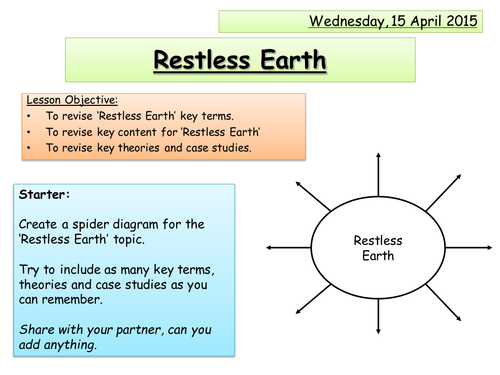 Wednesday, 15 April 2015

Restless Earth

Lesson Objective:
• To revise 'Restless Earth' key terms.
• To revise key content for 'Restless Earth'
• To revise key theories and case studies.

Starter:

Create a spider diagram for the 'Restless Earth' topic.

Try to include as many key terms, theories and case studies as you can remember.

Share with your partner, can you add anything.

Restless Earth